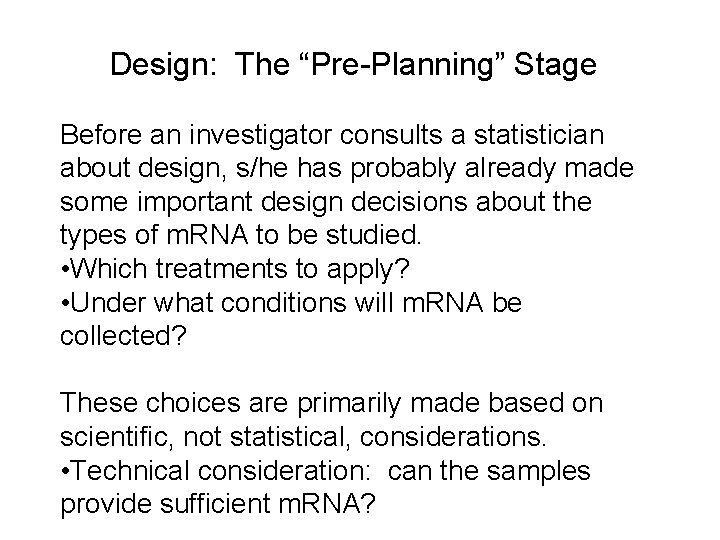 Design: The “Pre-Planning” Stage

Before an investigator consults a statistician about design, s/he has probably already made some important design decisions about the types of mRNA to be studied.
•Which treatments to apply?
•Under what conditions will mRNA be collected?

These choices are primarily made based on scientific, not statistical, considerations.
•Technical consideration: can the samples provide sufficient mRNA?